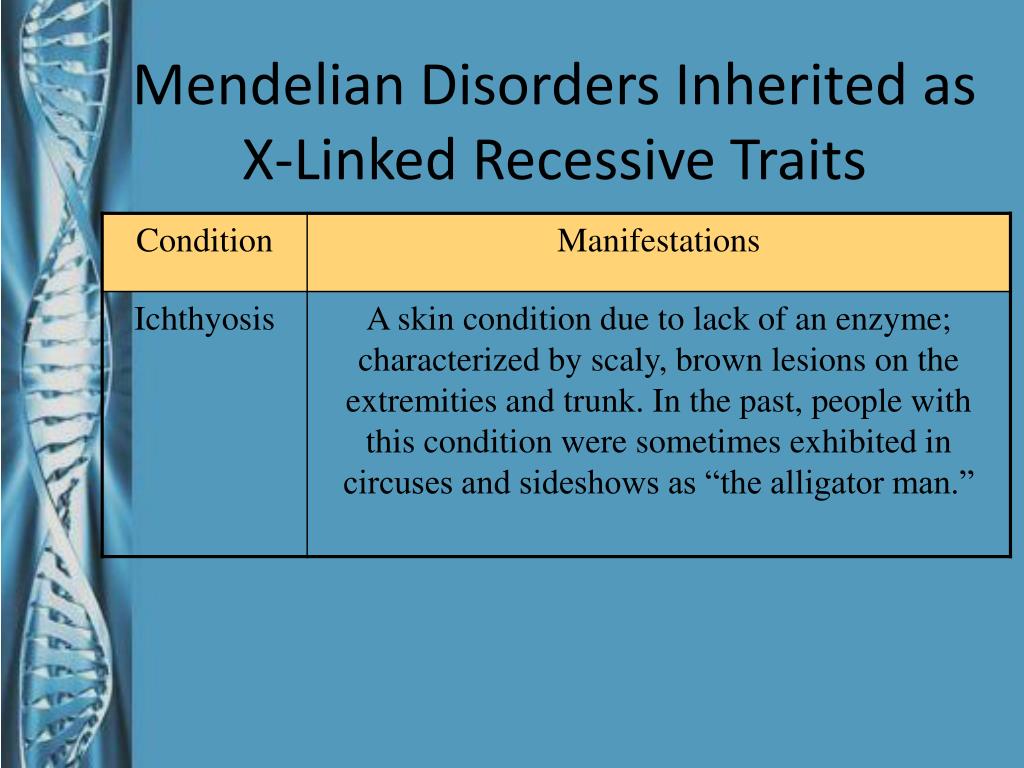 Mendelian Disorders Inherited as X-Linked Recessive Traits

| Condition | Manifestations |
|---|---|
| Ichthyosis | A skin condition due to lack of an enzyme; characterized by scaly, brown lesions on the extremities and trunk. In the past, people with this condition were sometimes exhibited in circuses and sideshows as “the alligator man.” |